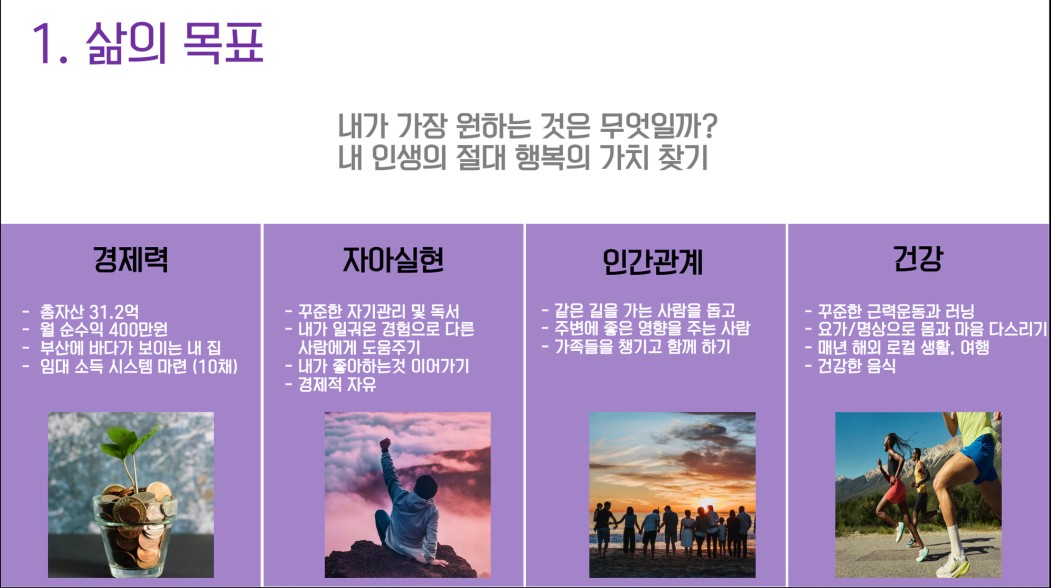 1. 삶의 목표

내가 가장 원하는 것은 무엇일까?
내 인생의 절대 행복의 가치 찾기

경제력

- 총자산 31.2억
- 월 순수익 400만원
- 부산에 바다가 보이는 내 집
- 임대 소득 시스템 마련 (10채)

자아실현

- 꾸준한 자기관리 및 독서
- 내가 일궈온 경험으로 다른 사람에게 도움주기
- 내가 좋아하는것 이어가기
- 경제적 자유

인간관계

- 같은 길을 가는 사람을 돕고
- 주변에 좋은 영향을 주는 사람
- 가족들을 챙기고 함께 하기

건강

- 꾸준한 근력운동과 러닝
- 요가/명상으로 몸과 마음 다스리기
- 매년 해외 로컬 생활, 여행
- 건강한 음식